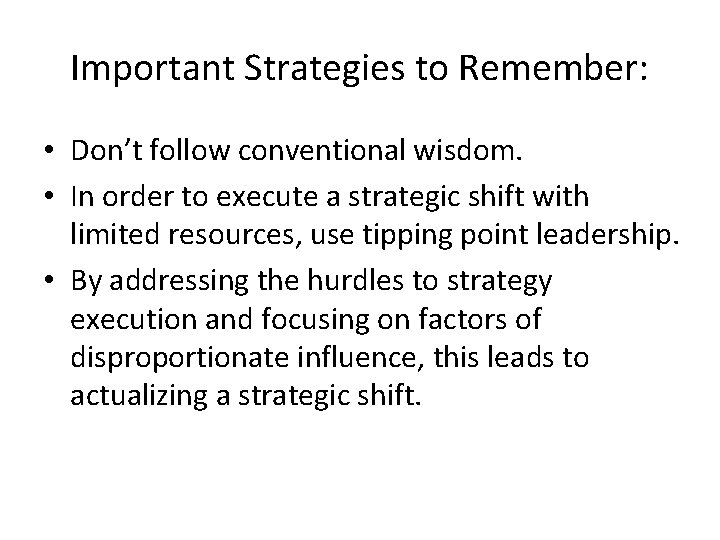 Important Strategies to Remember:

• Don't follow conventional wisdom.
• In order to execute a strategic shift with limited resources, use tipping point leadership.
• By addressing the hurdles to strategy execution and focusing on factors of disproportionate influence, this leads to actualizing a strategic shift.